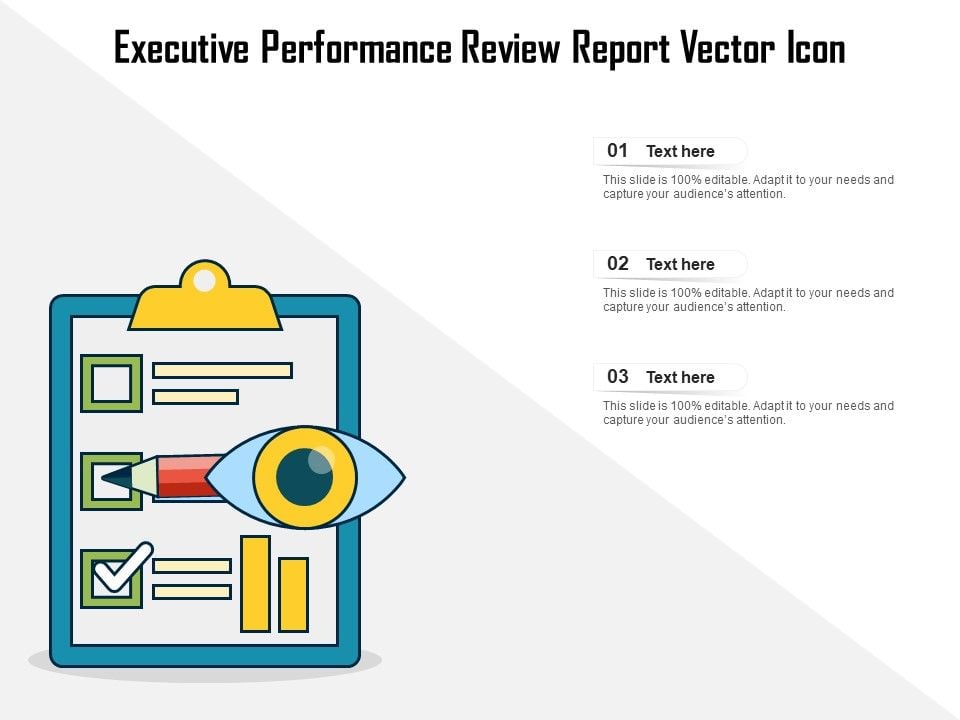 Executive Performance Review Report Vector Icon

01 Text here

This slide is 100% editable. Adapt it to your needs and capture your audience's attention.

02 Text here

This slide is 100% editable. Adapt it to your needs and capture your audience's attention.

03 Text here

This slide is 100% editable. Adapt it to your needs and capture your audience's attention.